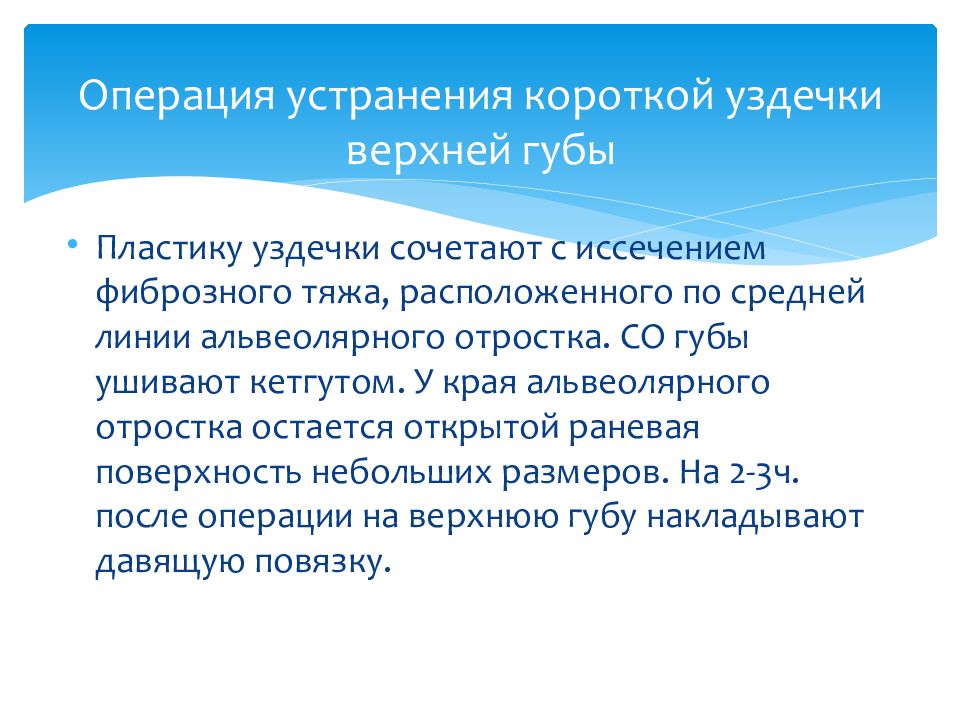 Операция устранения короткой уздечки верхней губы

• Пластику уздечки сочетают с иссечением фиброзного тяжа, расположенного по средней линии альвеолярного отростка. СО губы ушивают кетгутом. У края альвеолярного отростка остается открытой раневая поверхность небольших размеров. На 2-3ч. после операции на верхнюю губу накладывают давящую повязку.